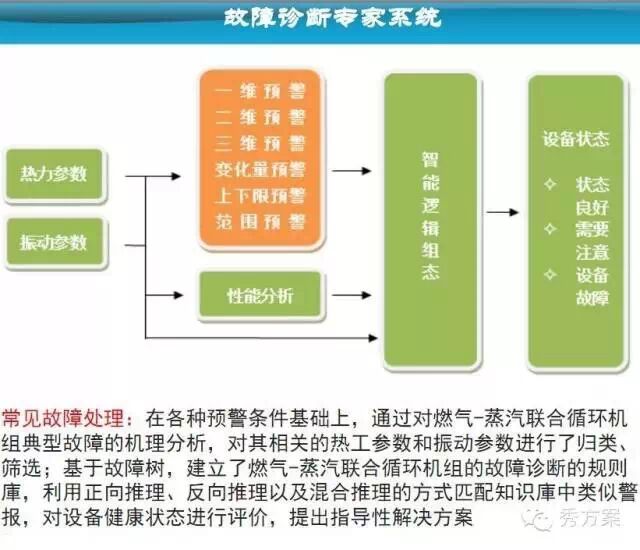 故障诊断专家系统

热力参数

振动参数

一维预警
二维预警
三维预警
变化量预警
上下限预警
范围预警

性能分析

智能逻辑组态

设备状态

✧ 状态良好
✧ 需要注意
✧ 设备故障

常见故障处理：在各种预警条件基础上，通过对燃气-蒸汽联合循环机组典型故障的机理分析，对其相关的热工参数和振动参数进行了归类、筛选；基于故障树，建立了燃气-蒸汽联合循环机组的故障诊断的规则库，利用正向推理、反向推理以及混合推理的方式匹配知识库中类似警报，对设备健康状态进行评价，提出指导性解决方案

秀方案